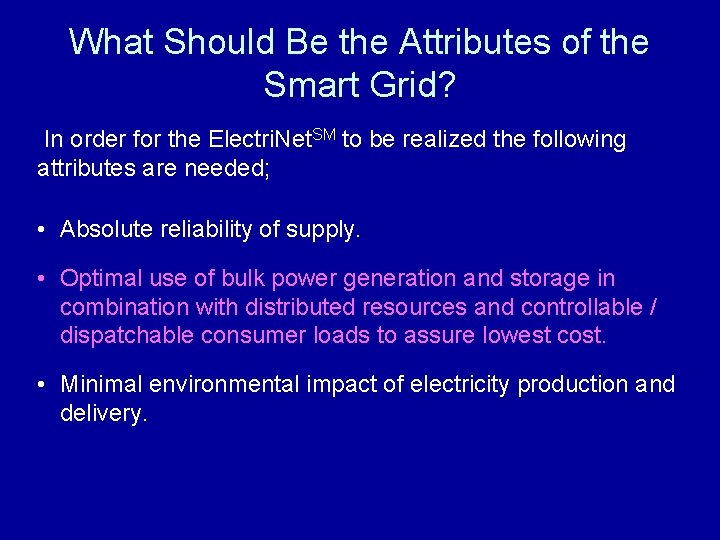 What Should Be the Attributes of the Smart Grid?

In order for the ElectriNet$^{SM}$ to be realized the following attributes are needed;

• Absolute reliability of supply.

• Optimal use of bulk power generation and storage in combination with distributed resources and controllable / dispatchable consumer loads to assure lowest cost.

• Minimal environmental impact of electricity production and delivery.